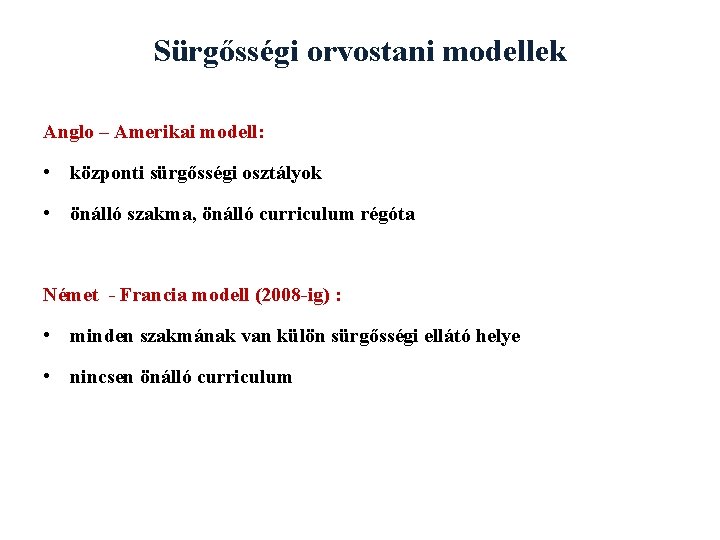 Sürgősségi orvostani modellek

Anglo – Amerikai modell:

• központi sürgősségi osztályok

• önálló szakma, önálló curriculum régóta

Német - Francia modell (2008-ig) :

• minden szakmának van külön sürgősségi ellátó helye

• nincsen önálló curriculum